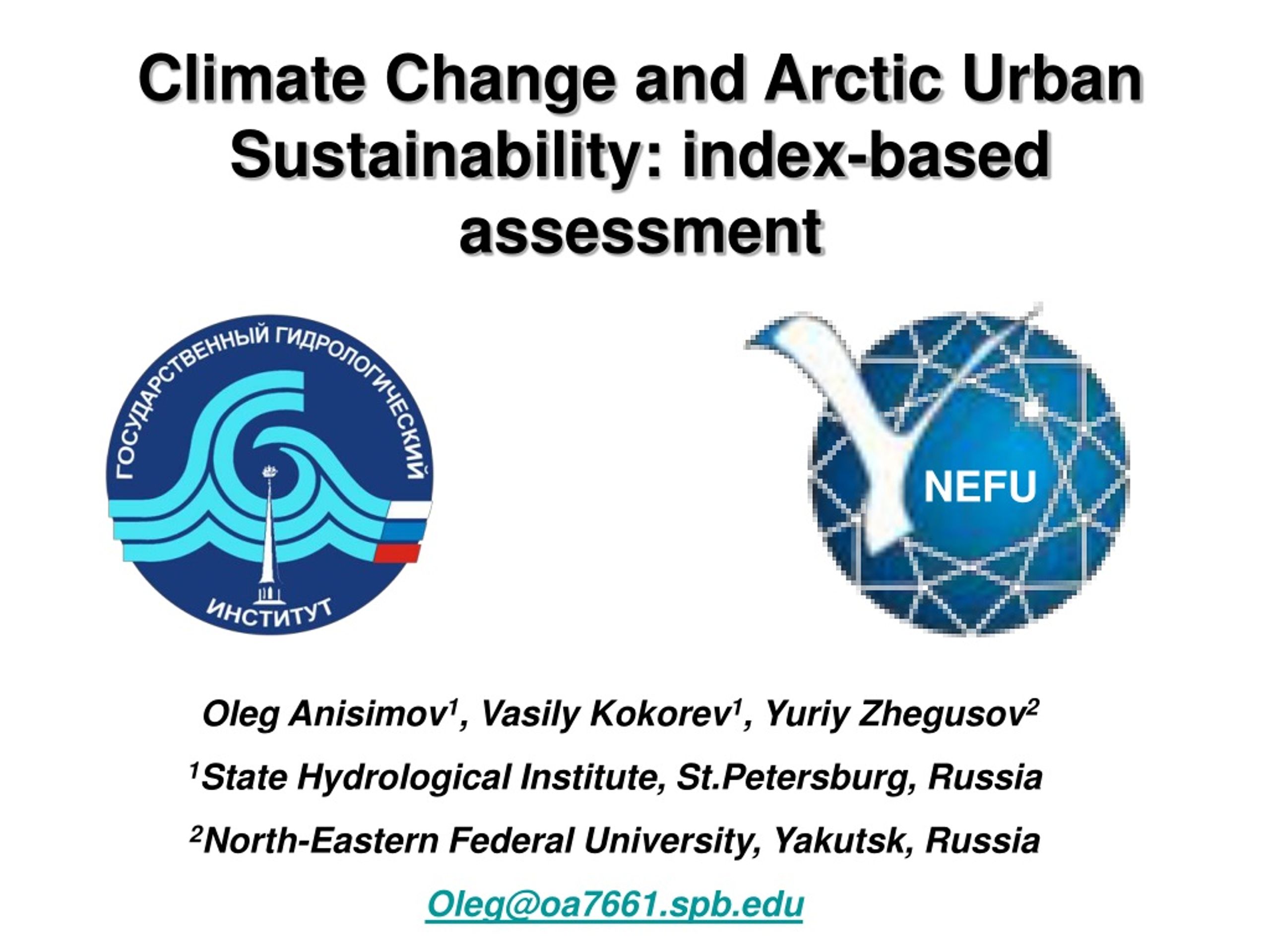 Climate Change and Arctic Urban Sustainability: index-based assessment

ГОСУДАРСТВЕННЫЙ ГИДРОЛОГИЧЕСКИЙ ИНСТИТУТ

NEFU

Oleg Anisimov$^1$, Vasily Kokorev$^1$, Yuriy Zhegusov$^2$

$^1$State Hydrological Institute, St.Petersburg, Russia

$^2$North-Eastern Federal University, Yakutsk, Russia

Oleg@oa7661.spb.edu